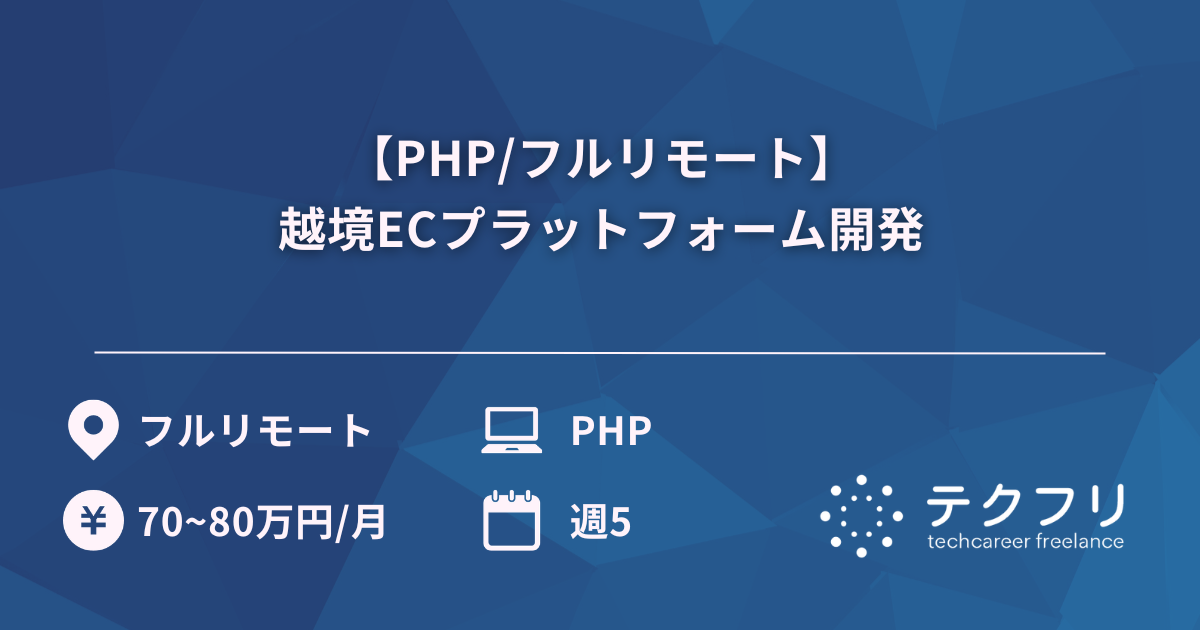 【PHP/フルリモート】
越境ECプラットフォーム開発

フルリモート

PHP

¥

70~80万円/月

週5

テクフリ
techcareer freelance